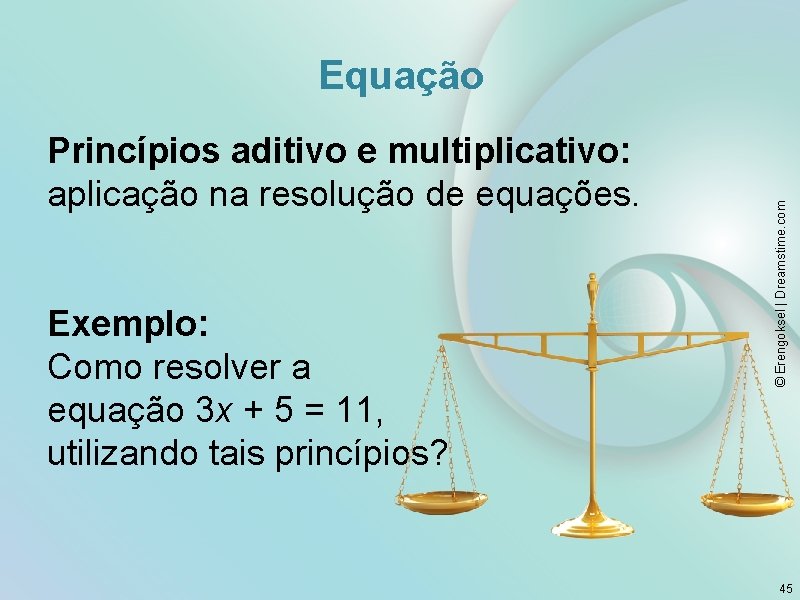 Equação

Princípios aditivo e multiplicativo: aplicação na resolução de equações.

Exemplo:
Como resolver a equação $3x + 5 = 11$, utilizando tais princípios?

©Erengoksel | Dreamstime.com

45